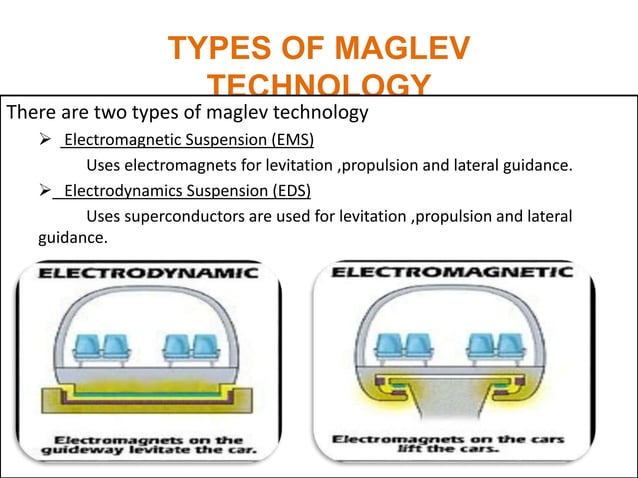 TYPES OF MAGLEV TECHNOLOGY

There are two types of maglev technology

➢ Electromagnetic Suspension (EMS)

Uses electromagnets for levitation ,propulsion and lateral guidance.

➢ Electrodynamics Suspension (EDS)

Uses superconductors are used for levitation ,propulsion and lateral guidance.

ELECTRODYNAMIC

Electromagnets on the guideway levitate the car.

ELECTROMAGNETIC

Electromagnets on the cars lift the cars.